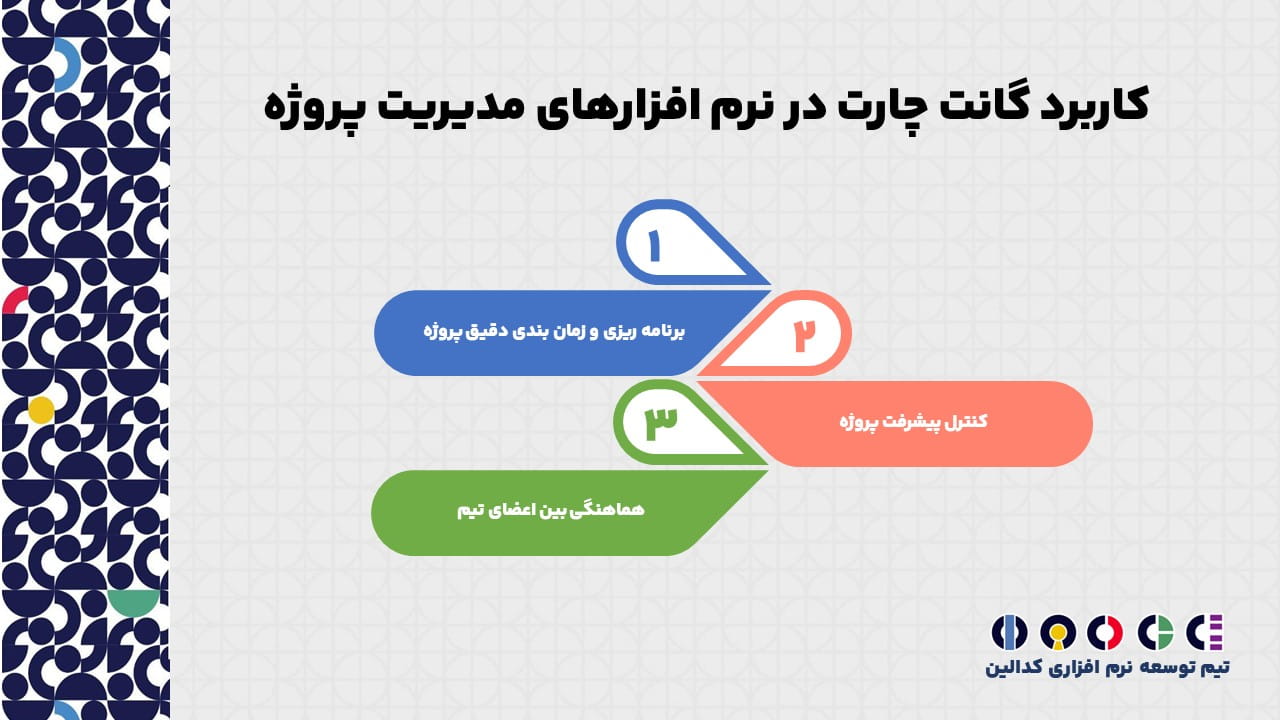 کاربرد گانت چارت در نرم افزارهای مدیریت پروژه

۱

برنامه ریزی و زمان بندی دقیق پروژه

۲

کنترل پیشرفت پروژه

۳

هماهنگی بین اعضای تیم

تیم توسعه نرم افزاری کدالین